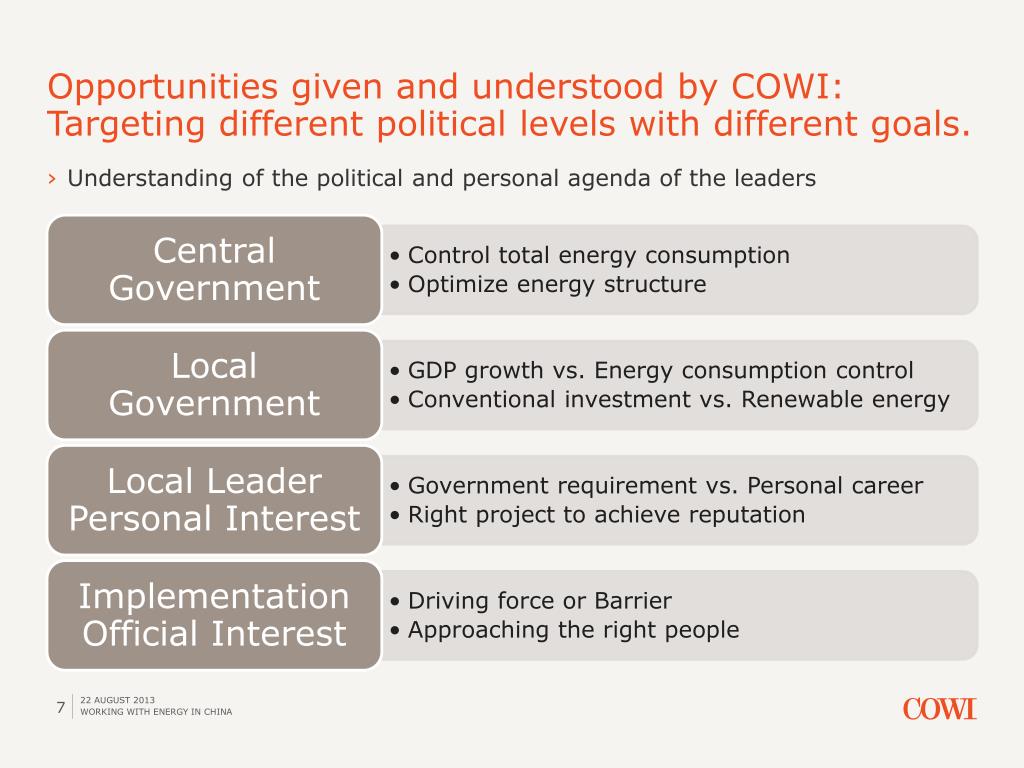 Opportunities given and understood by COWI: Targeting different political levels with different goals.

› Understanding of the political and personal agenda of the leaders

Central Government

• Control total energy consumption
• Optimize energy structure

Local Government

• GDP growth vs. Energy consumption control
• Conventional investment vs. Renewable energy

Local Leader Personal Interest

• Government requirement vs. Personal career
• Right project to achieve reputation

Implementation Official Interest

• Driving force or Barrier
• Approaching the right people

7

22 AUGUST 2013
WORKING WITH ENERGY IN CHINA

COWI